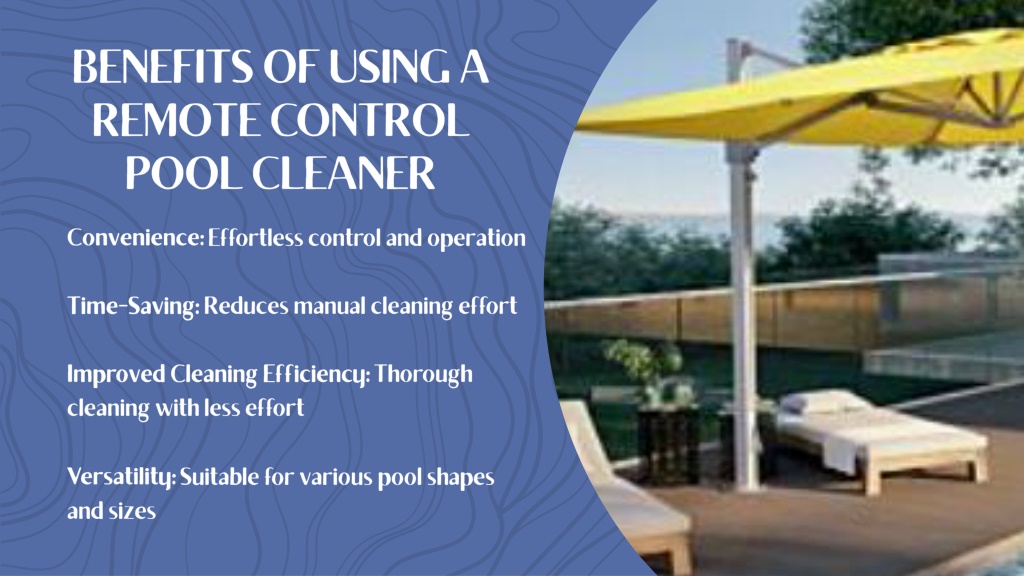 BENEFITS OF USING A REMOTE CONTROL POOL CLEANER

Convenience: Effortless control and operation

Time-Saving: Reduces manual cleaning effort

Improved Cleaning Efficiency: Thorough cleaning with less effort

Versatility: Suitable for various pool shapes and sizes